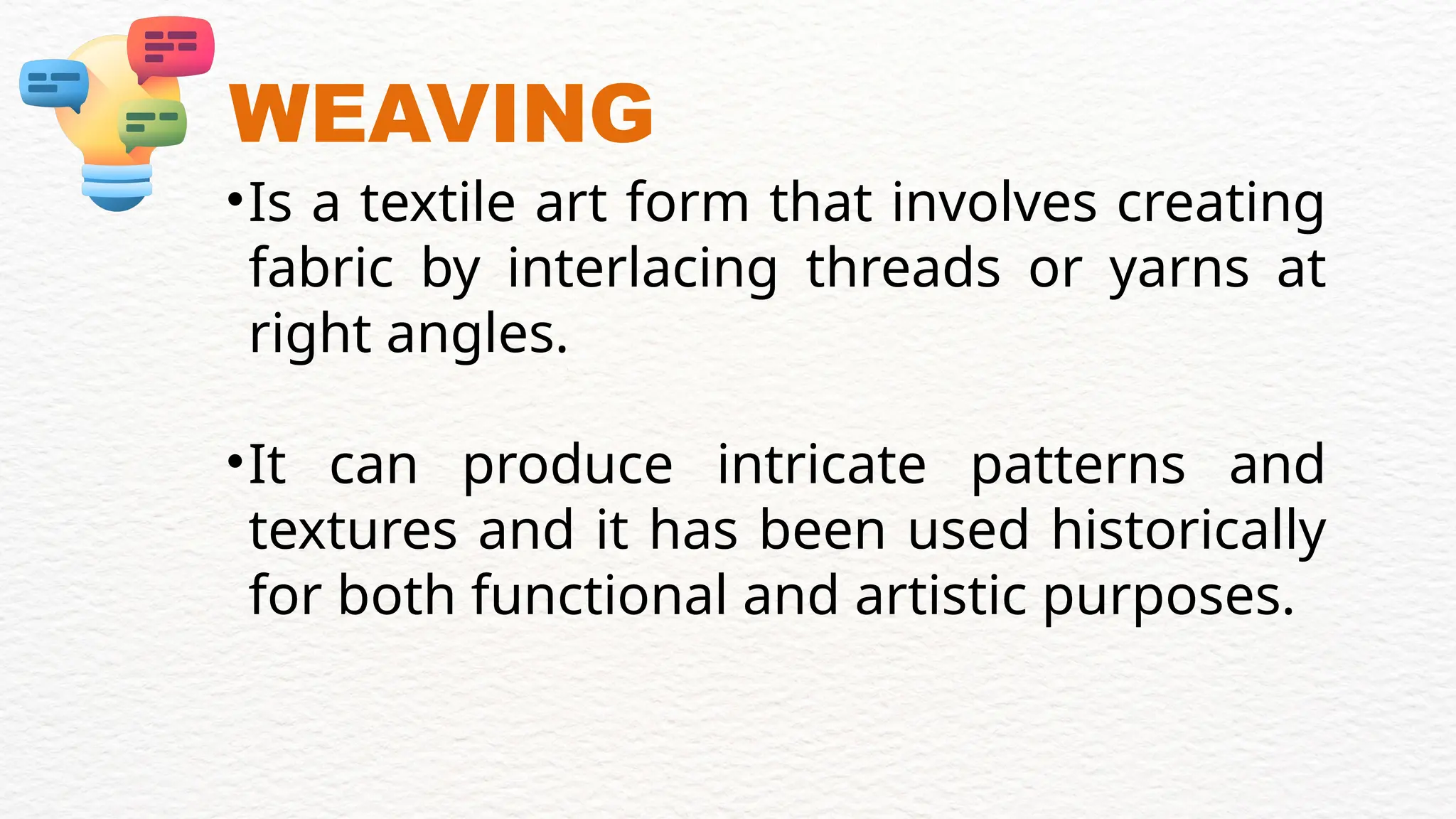 WEAVING

•Is a textile art form that involves creating fabric by interlacing threads or yarns at right angles.

•It can produce intricate patterns and textures and it has been used historically for both functional and artistic purposes.